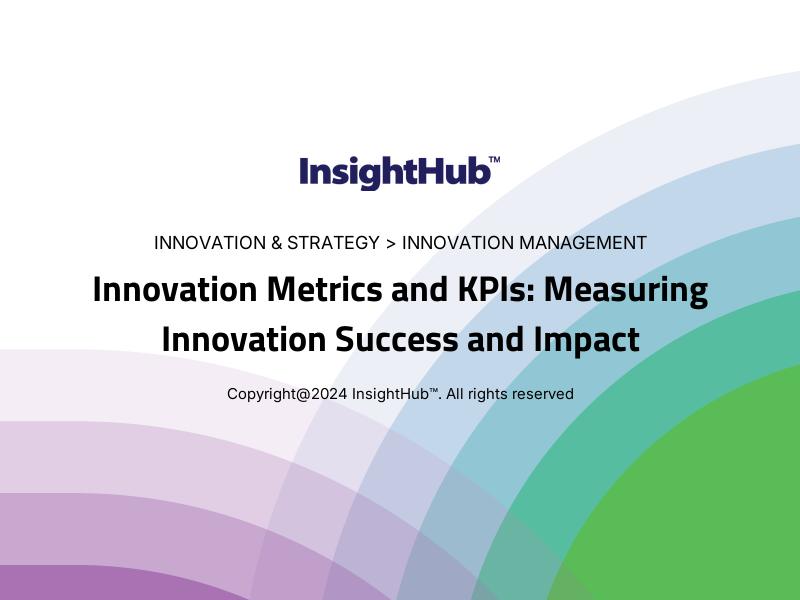 InsightHub™

INNOVATION & STRATEGY > INNOVATION MANAGEMENT

Innovation Metrics and KPIs: Measuring Innovation Success and Impact

Copyright@2024 InsightHub™. All rights reserved